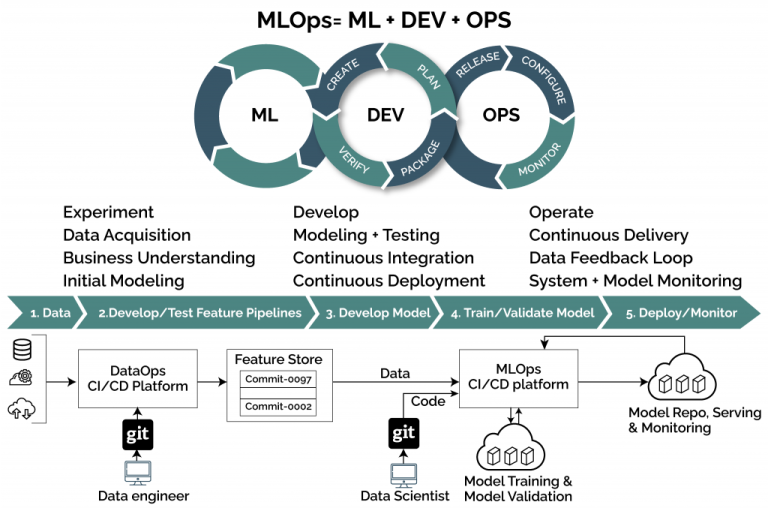 MLOps= ML + DEV + OPS

ML

CREATE

PLAN

DEV

VERIFY

PACKAGE

RELEASE

CONFIGURE

OPS

MONITOR

Experiment
Data Acquisition
Business Understanding
Initial Modeling

Develop
Modeling + Testing
Continuous Integration
Continuous Deployment

Operate
Continuous Delivery
Data Feedback Loop
System + Model Monitoring

1. Data

2.Develop/Test Feature Pipelines

3. Develop Model

4. Train/Validate Model

5. Deploy/Monitor

DataOps CI/CD Platform

git

Data engineer

Feature Store

Commit-0097

Commit-0002

Data

Code

git

Data Scientist

MLOps CI/CD platform

Model Training & Model Validation

Model Repo, Serving & Monitoring